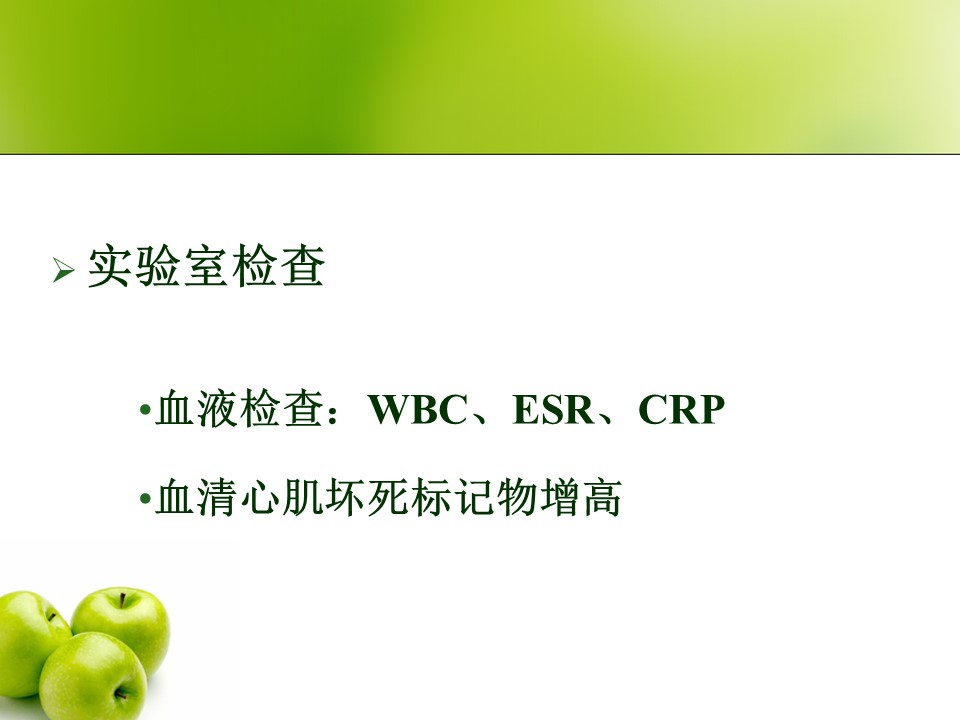 ➢ 实验室检查

•血液检查：WBC、ESR、CRP

•血清心肌坏死标记物增高